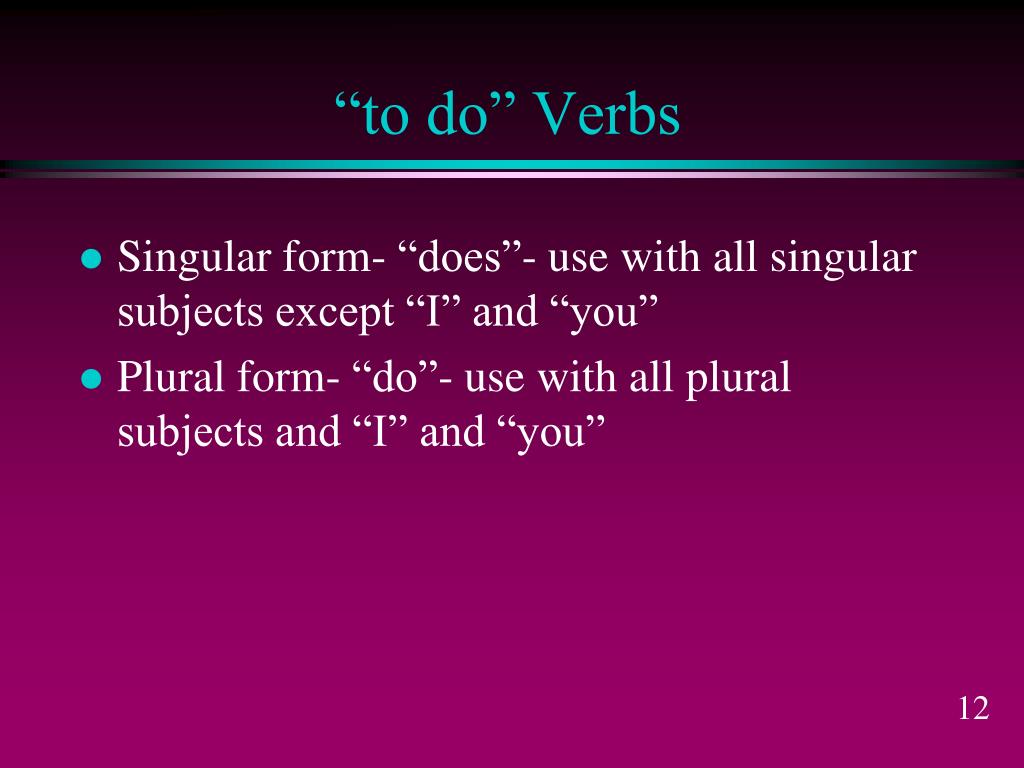 “to do” Verbs

- Singular form- “does”- use with all singular subjects except “I” and “you”
- Plural form- “do”- use with all plural subjects and “I” and “you”

12